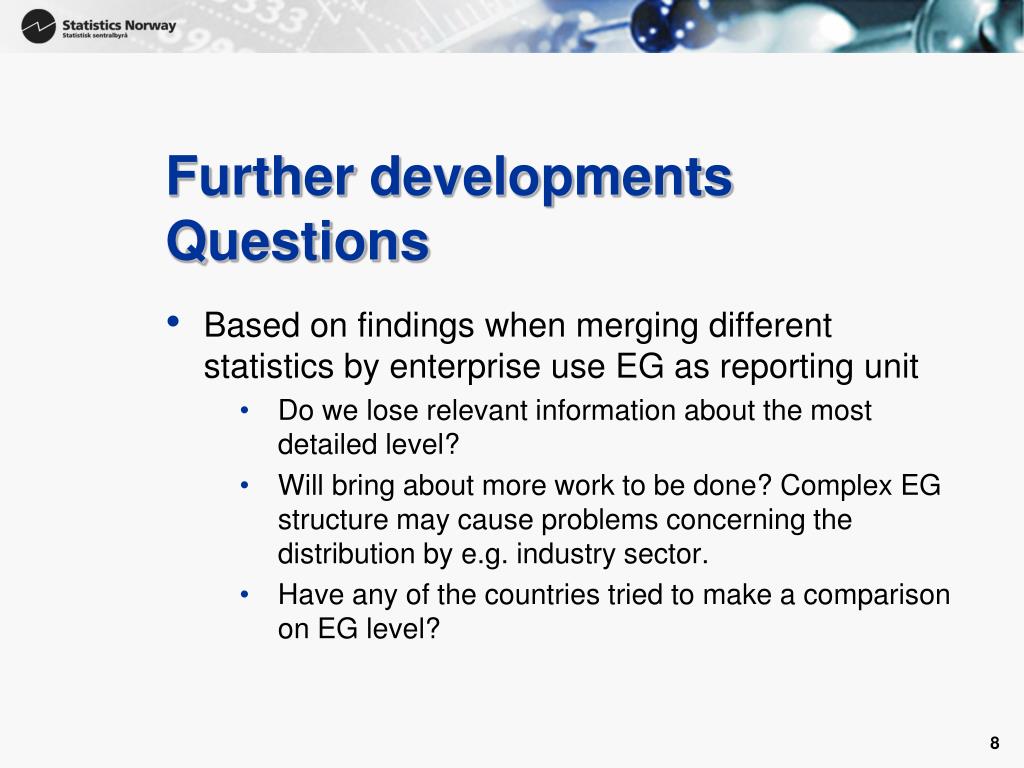 Statistics Norway
Statistisk sentralbyrå

Further developments
Questions

• Based on findings when merging different statistics by enterprise use EG as reporting unit
  • Do we lose relevant information about the most detailed level?
  • Will bring about more work to be done? Complex EG structure may cause problems concerning the distribution by e.g. industry sector.
  • Have any of the countries tried to make a comparison on EG level?

8